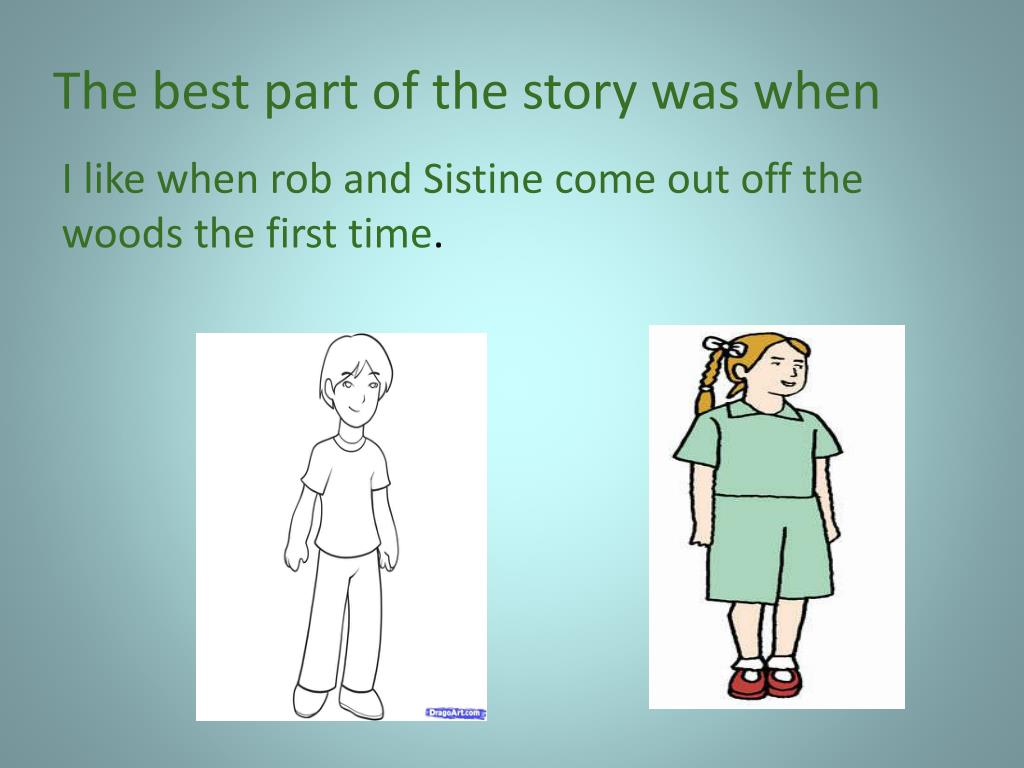 The best part of the story was when

I like when rob and Sistine come out off the woods the first time.

DragoArt.com